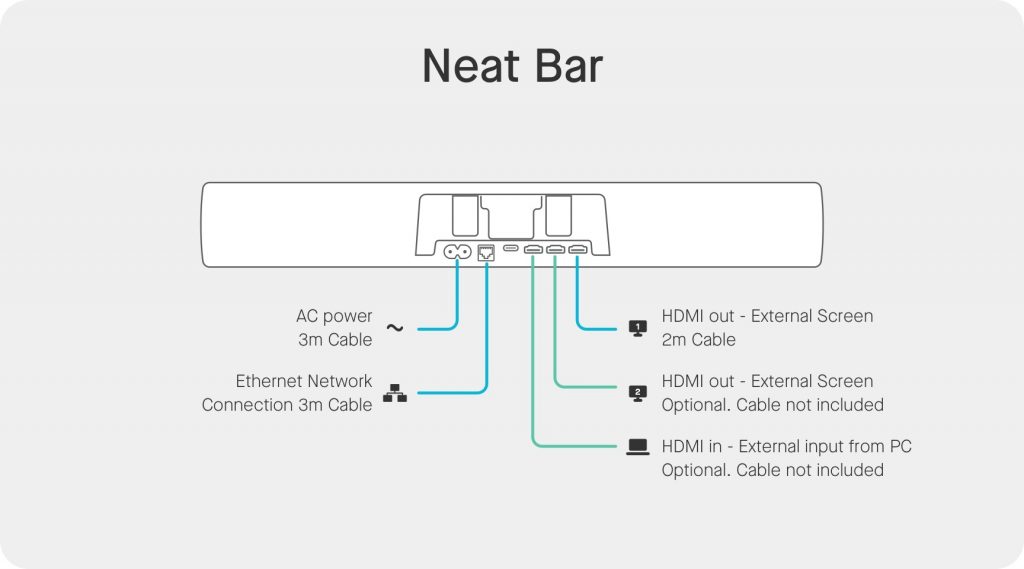 Neat Bar

AC power
3m Cable

Ethernet Network
Connection 3m Cable

1 HDMI out - External Screen
2m Cable

2 HDMI out - External Screen
Optional. Cable not included

HDMI in - External input from PC
Optional. Cable not included